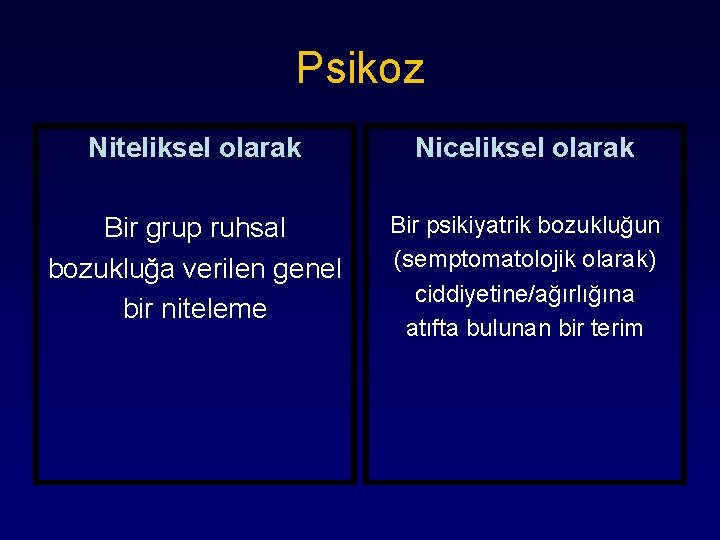 Psikoz

Niteliksel olarak

Bir grup ruhsal bozukluğa verilen genel bir niteleme

Niceliksel olarak

Bir psikiyatrik bozukluğun (semptomatolojik olarak) ciddiyetine/ağırlığına atıfta bulunan bir terim